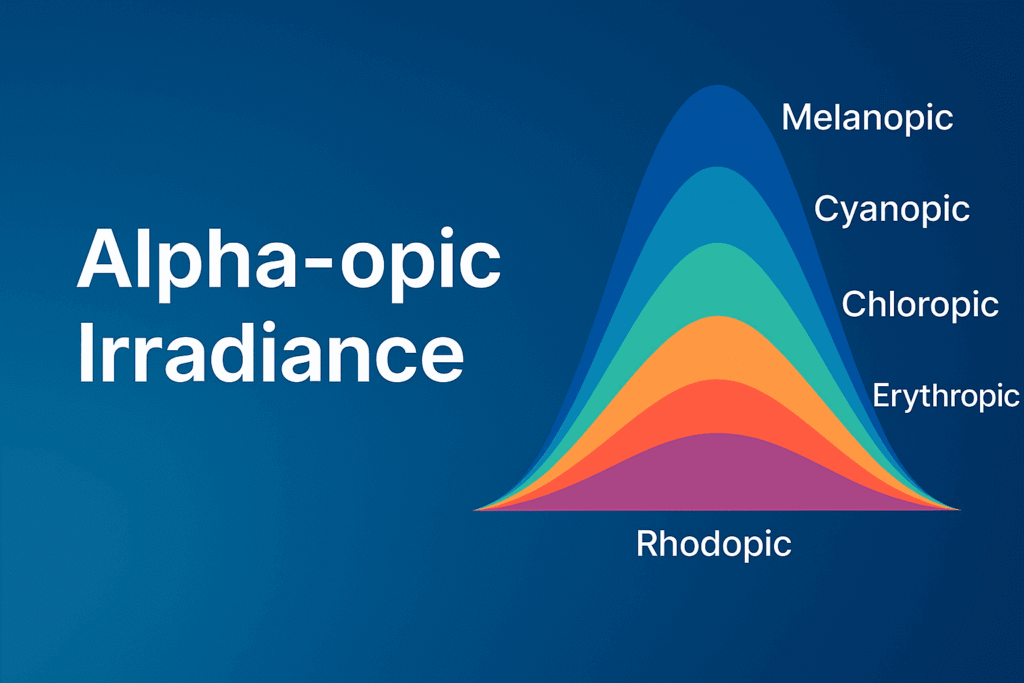 Alpha-opic Irradiance

Melanopic

Cyanopic

Chloropic

Erythropic

Rhodopic